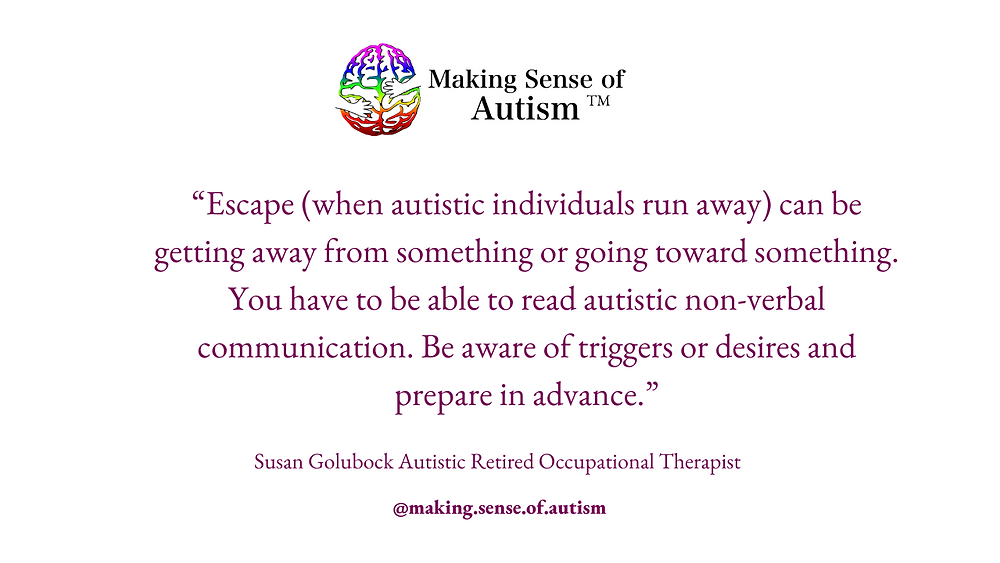 Making Sense of Autism ™

“Escape (when autistic individuals run away) can be getting away from something or going toward something. You have to be able to read autistic non-verbal communication. Be aware of triggers or desires and prepare in advance.”

Susan Golubock Autistic Retired Occupational Therapist

@making.sense.of.autism